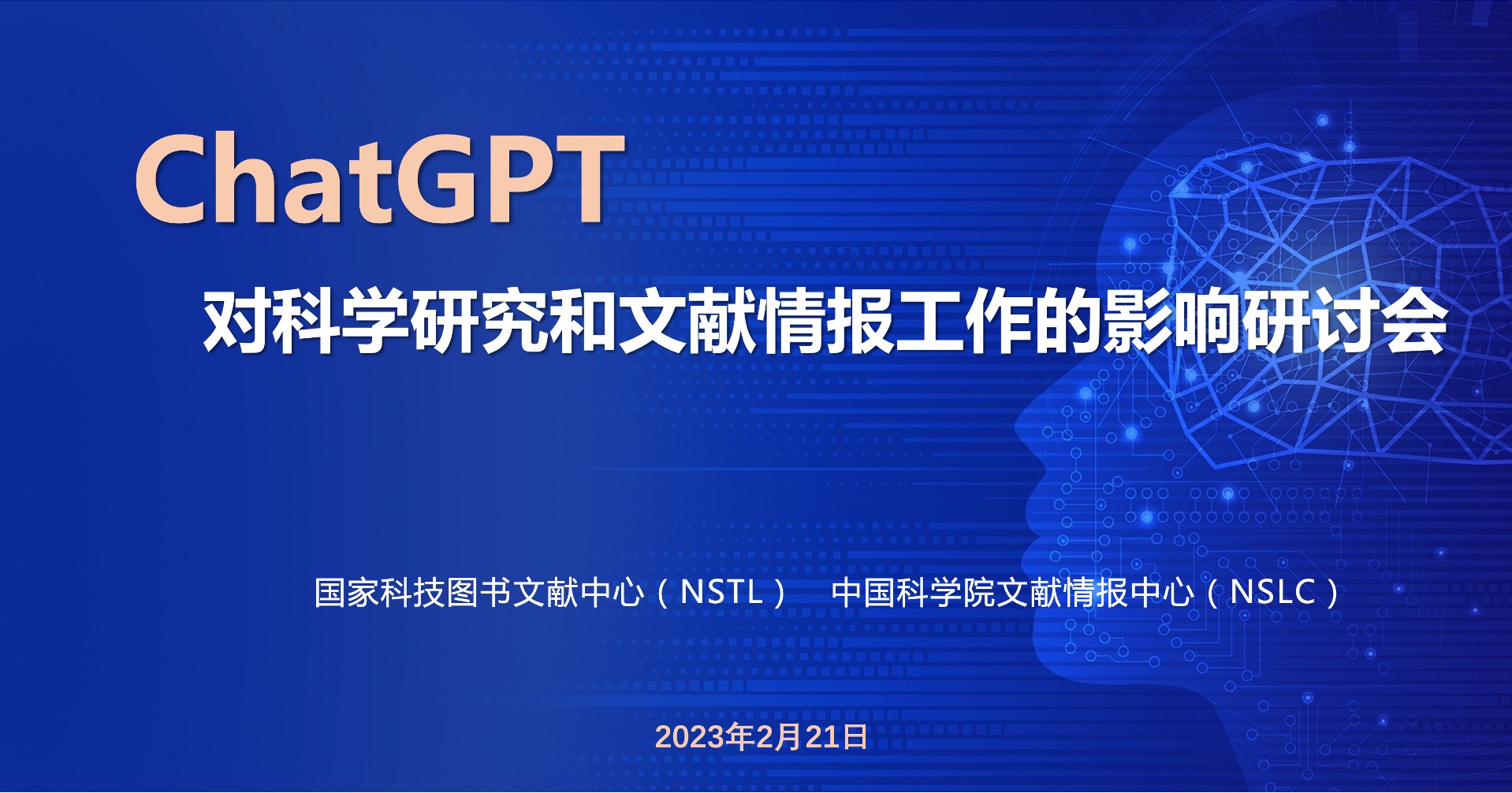 ChatGPT

对科学研究和文献情报工作的影响研讨会

国家科技图书文献中心（NSTL） 中国科学院文献情报中心（NSLC）

2023年2月21日